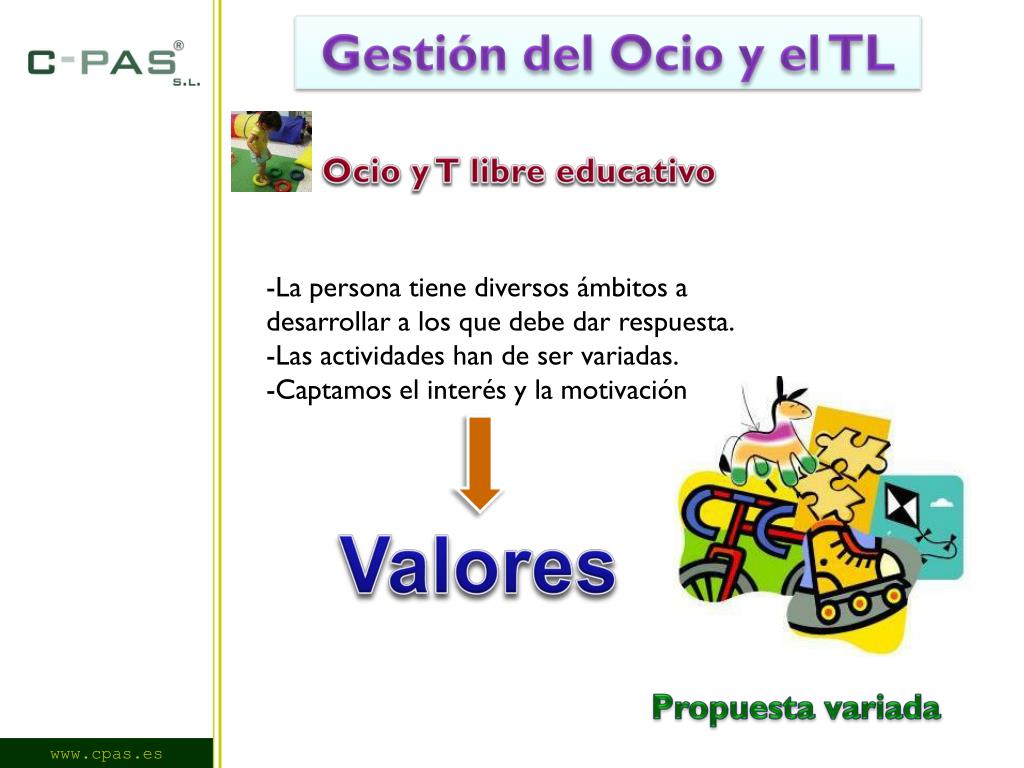 C-PAS®
S.L.

Gestión del Ocio y el TL

Ocio y T libre educativo

-La persona tiene diversos ámbitos a desarrollar a los que debe dar respuesta.
-Las actividades han de ser variadas.
-Captamos el interés y la motivación

Valores

Propuesta variada

www.cpas.es